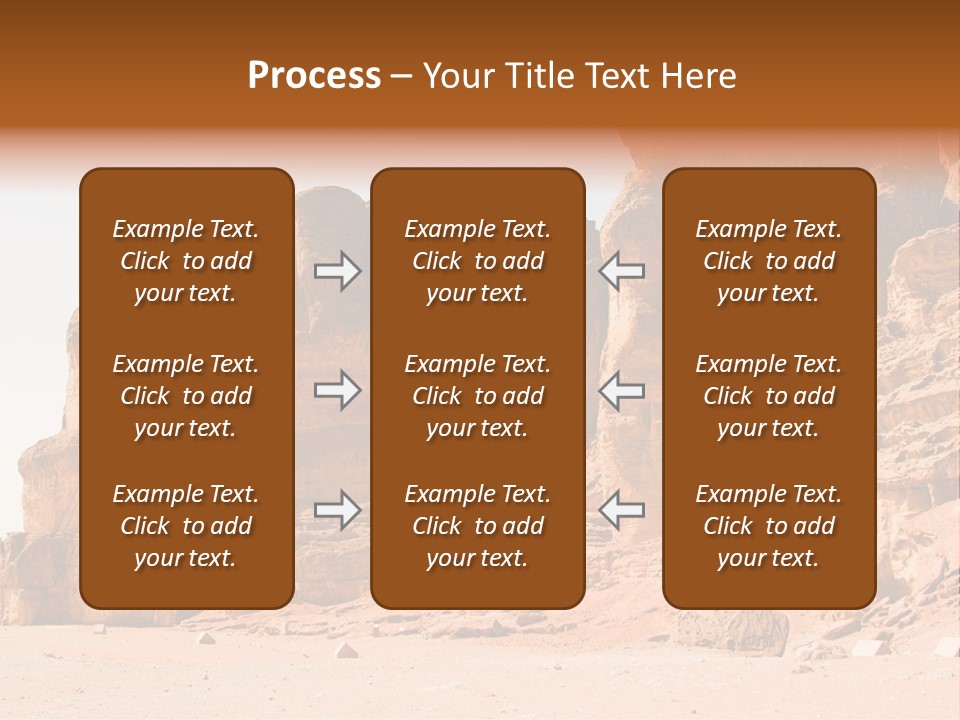 Process – Your Title Text Here

Example Text. Click to add your text.

Example Text. Click to add your text.

Example Text. Click to add your text.

Example Text. Click to add your text.

Example Text. Click to add your text.

Example Text. Click to add your text.

Example Text. Click to add your text.

Example Text. Click to add your text.

Example Text. Click to add your text.